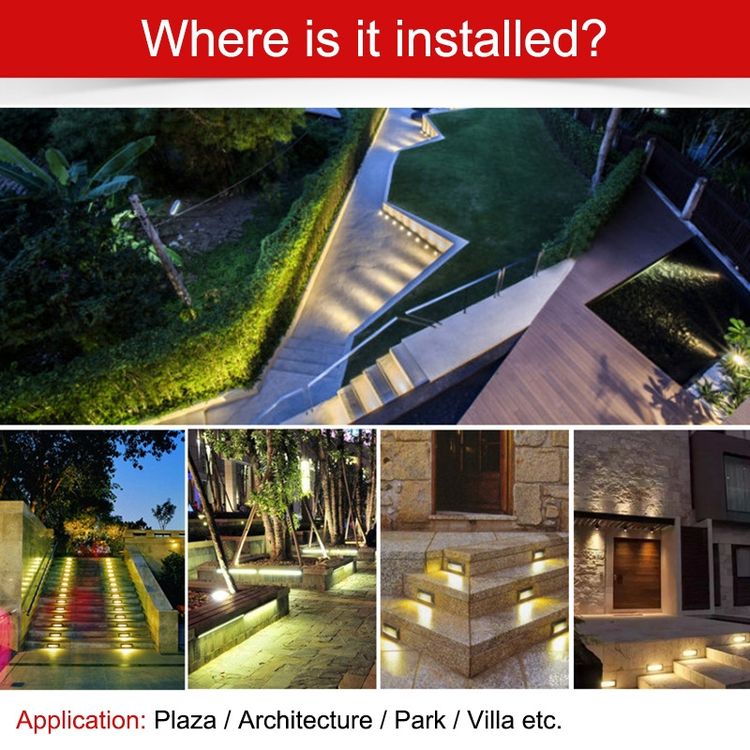 Where is it installed?

Application: Plaza / Architecture / Park / Villa etc.